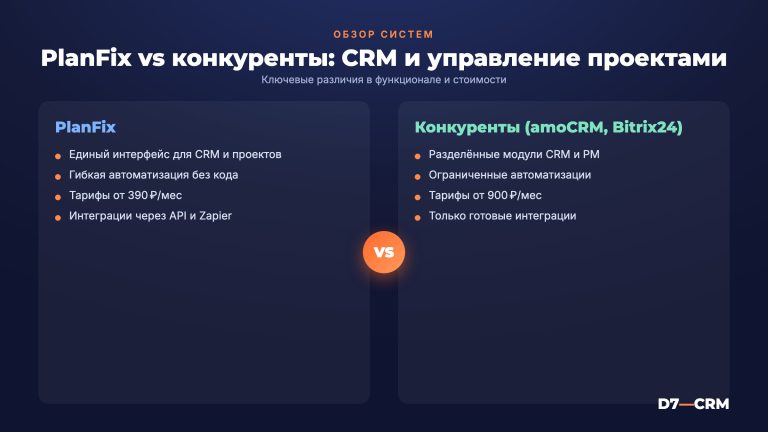 ОБЗОР СИСТЕМ

PlanFix vs конкуренты: CRM и управление проектами

Ключевые различия в функционале и стоимости

PlanFix

• Единый интерфейс для CRM и проектов
• Гибкая автоматизация без кода
• Тарифы от 390 ₽/мес
• Интеграции через API и Zapier

VS

Конкуренты (amoCRM, Bitrix24)

• Разделённые модули CRM и PM
• Ограниченные автоматизации
• Тарифы от 900 ₽/мес
• Только готовые интеграции

D7—CRM